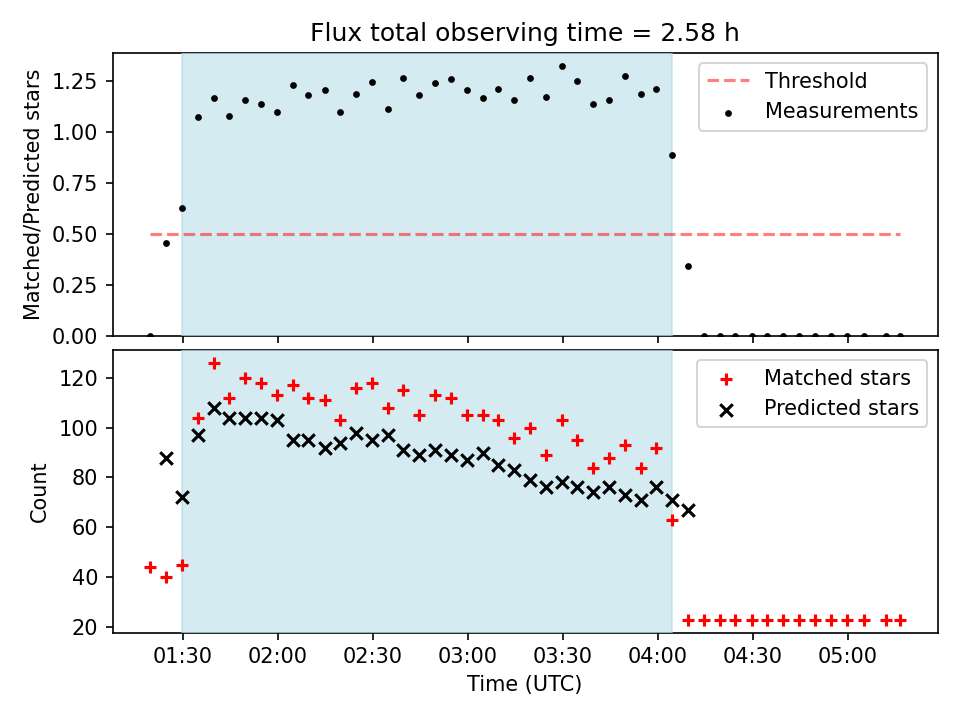 Flux total observing time = 2.58 h

Matched/Predicted stars

1.25
1.00
0.75
0.50
0.25
0.00

Threshold
Measurements

Count

120
100
80
60
40
20

Matched stars
Predicted stars

01:30
02:00
02:30
03:00
03:30
04:00
04:30
05:00

Time (UTC)